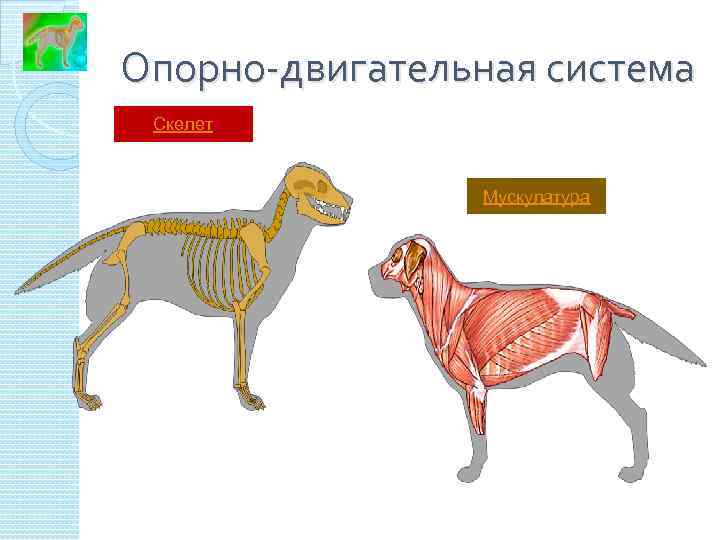 Опорно-двигательная система

Скелет

Мускулатура